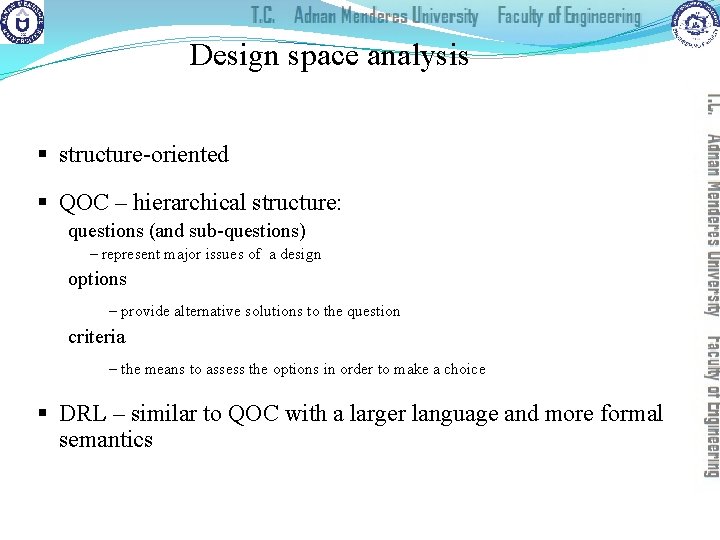 T.C. Adnan Menderes University Faculty of Engineering

Design space analysis

▪ structure-oriented

▪ QOC – hierarchical structure:

questions (and sub-questions)

– represent major issues of a design

options

– provide alternative solutions to the question

criteria

– the means to assess the options in order to make a choice

▪ DRL – similar to QOC with a larger language and more formal semantics

T.C. Adnan Menderes University Faculty of Engineering